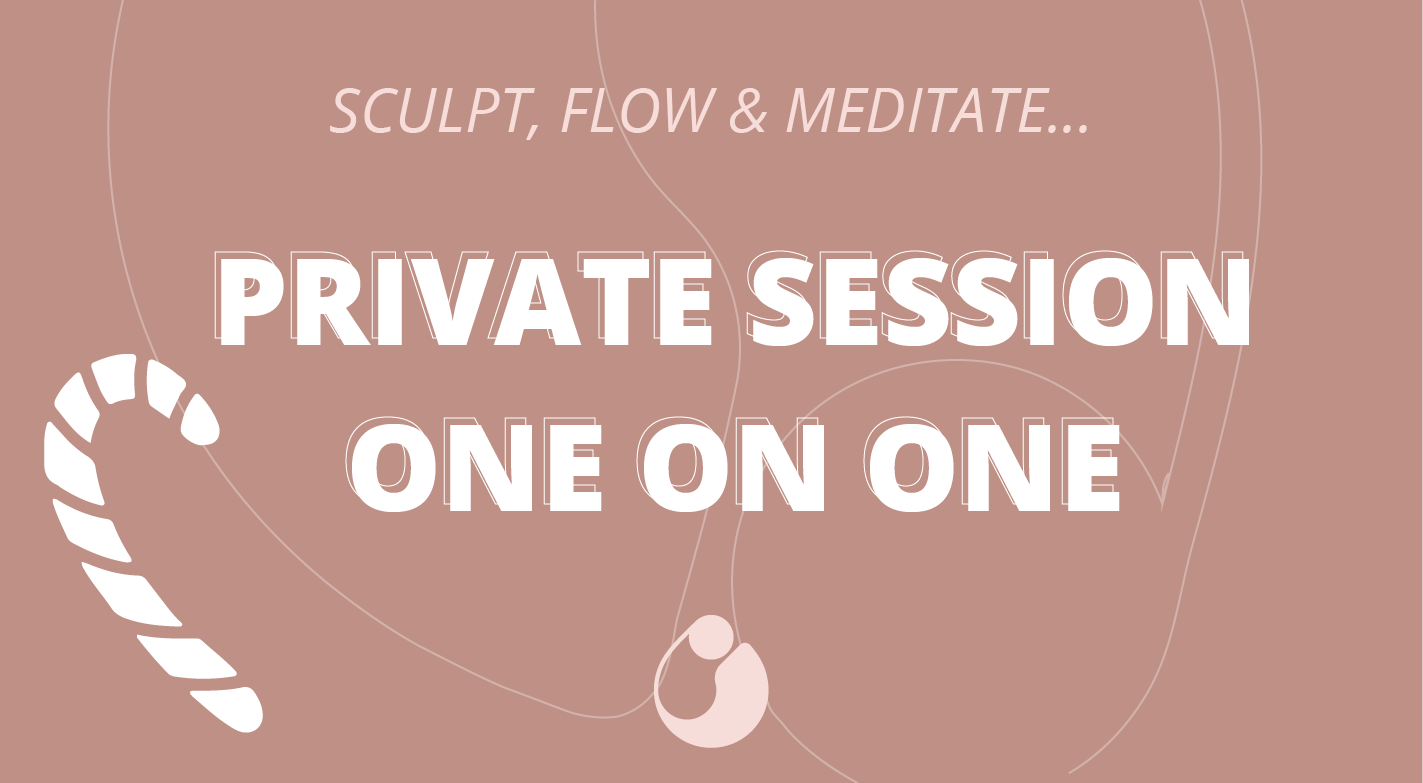 SCULPT, FLOW & MEDITATE...

PRIVATE SESSION
ONE ON ONE